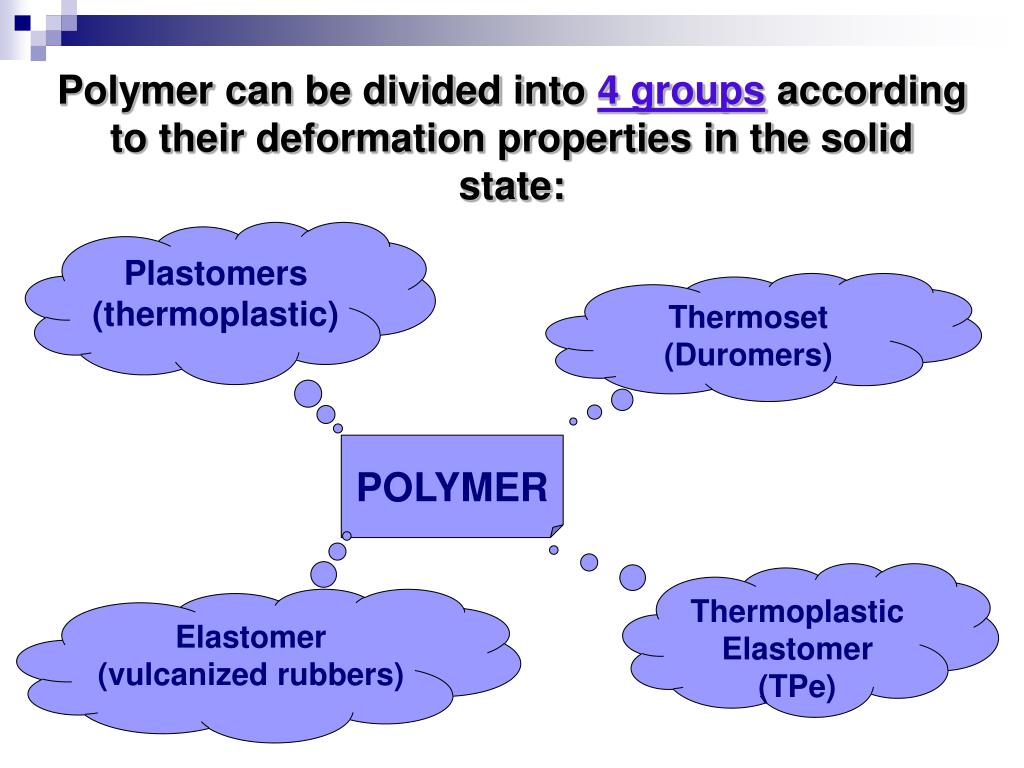 Polymer can be divided into 4 groups according to their deformation properties in the solid state:

Plastomers
(thermoplastic)

Thermoset
(Duromers)

POLYMER

Elastomer
(vulcanized rubbers)

Thermoplastic
Elastomer
(TPe)